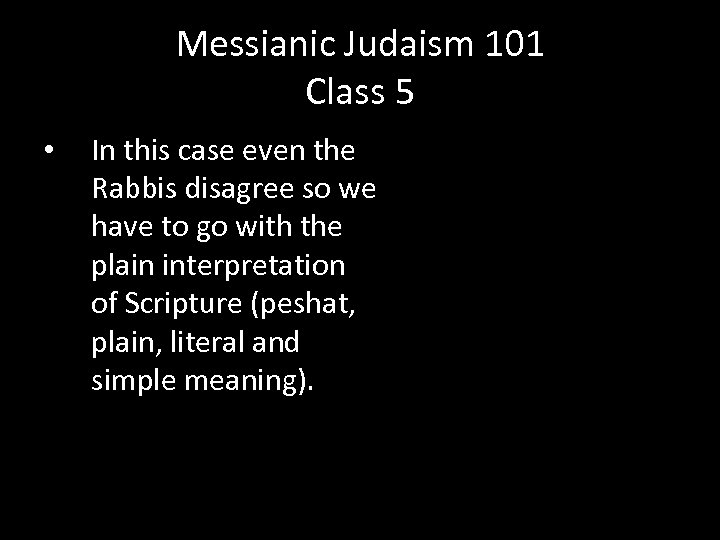 Messianic Judaism 101
Class 5

• In this case even the Rabbis disagree so we have to go with the plain interpretation of Scripture (peshat, plain, literal and simple meaning).